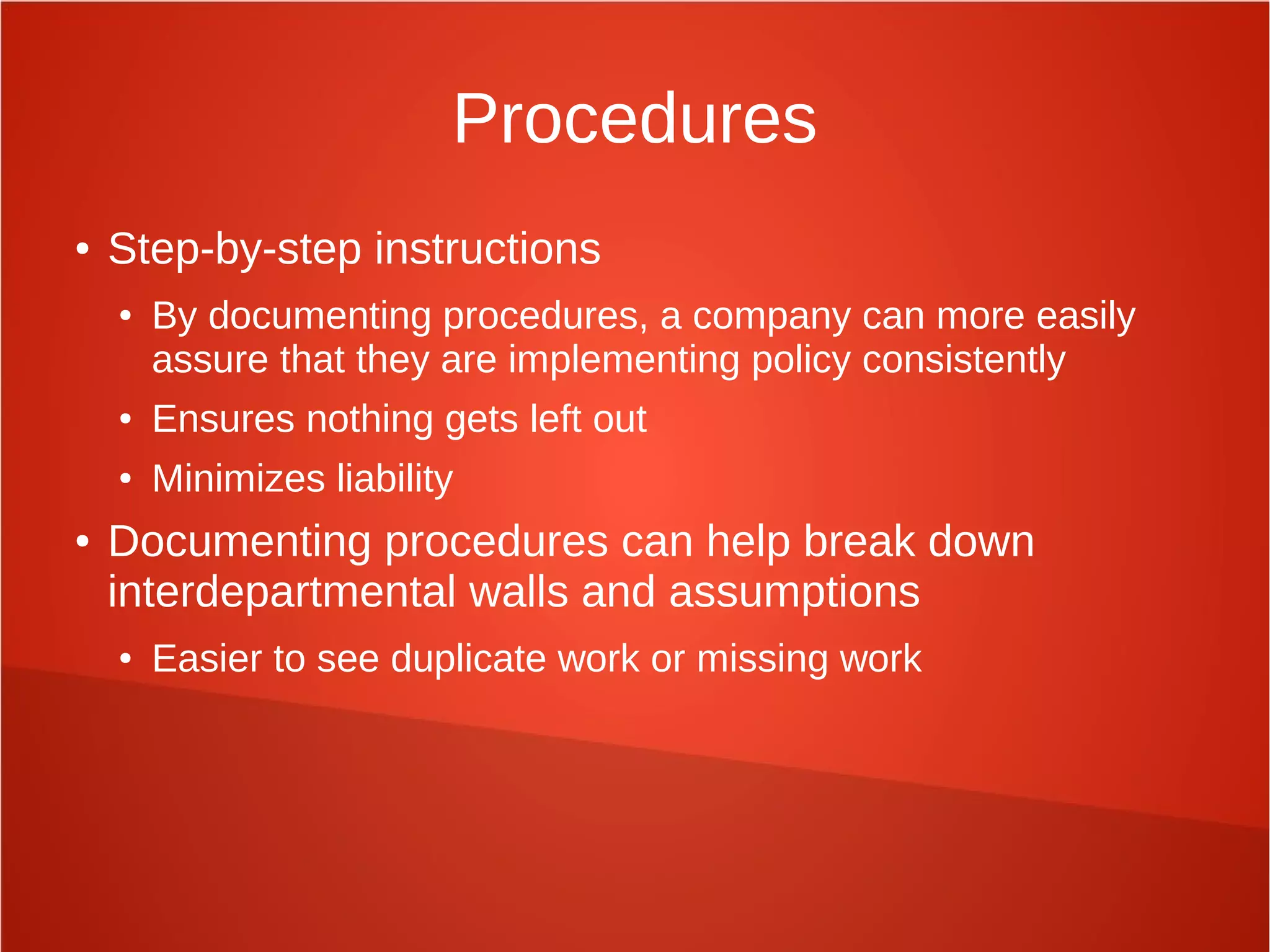 Procedures

• Step-by-step instructions
  • By documenting procedures, a company can more easily assure that they are implementing policy consistently
  • Ensures nothing gets left out
  • Minimizes liability
• Documenting procedures can help break down interdepartmental walls and assumptions
  • Easier to see duplicate work or missing work